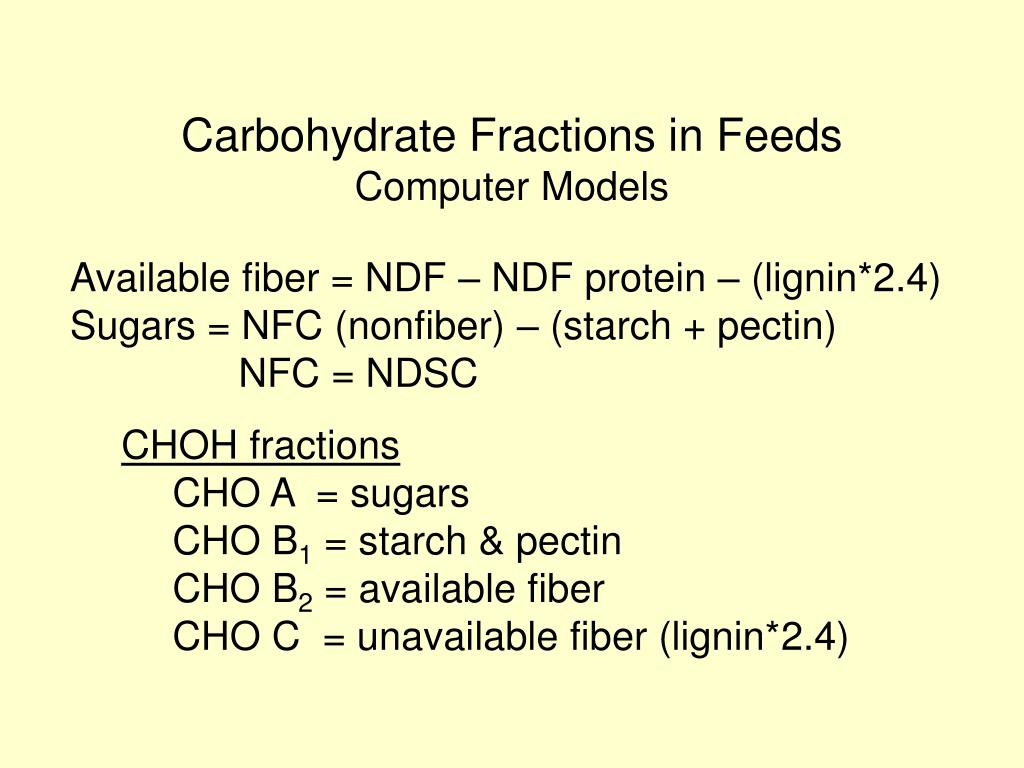 Carbohydrate Fractions in Feeds
Computer Models

Available fiber = NDF – NDF protein – (lignin*2.4)
Sugars = NFC (nonfiber) – (starch + pectin)
NFC = NDSC

CHOH fractions
CHO A = sugars
CHO $B_1$ = starch & pectin
CHO $B_2$ = available fiber
CHO C = unavailable fiber (lignin*2.4)